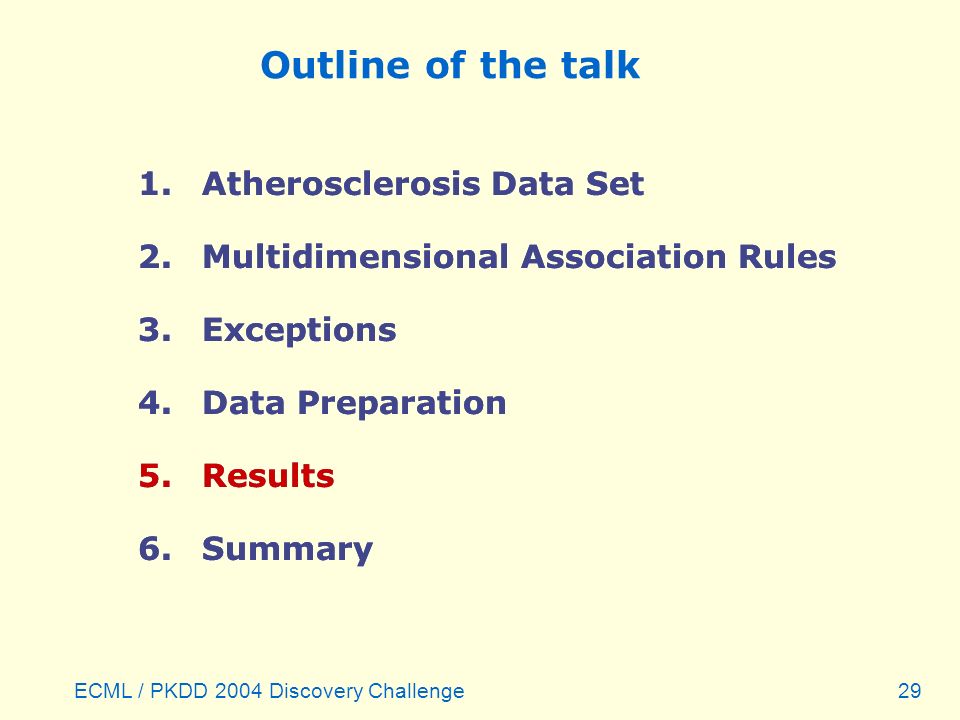 Outline of the talk

1. Atherosclerosis Data Set

2. Multidimensional Association Rules

3. Exceptions

4. Data Preparation

5. Results

6. Summary

ECML / PKDD 2004 Discovery Challenge

29